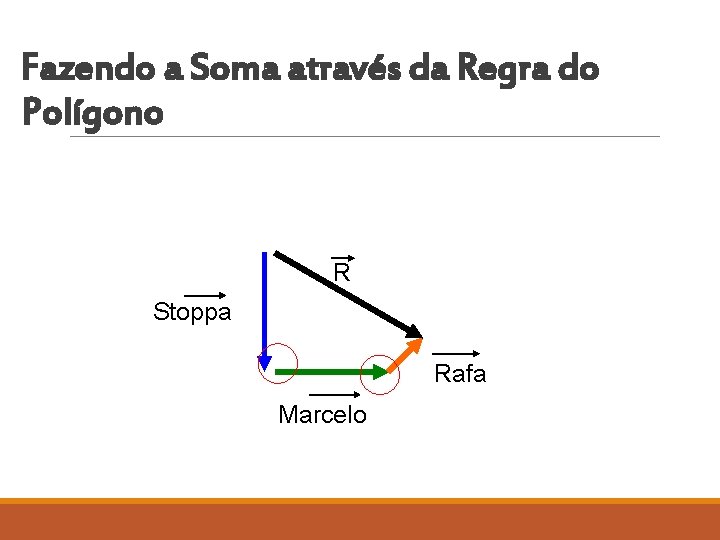 Fazendo a Soma através da Regra do Polígono

$\vec{R}$

$\overrightarrow{Stoppa}$

$\overrightarrow{Rafa}$

$\overrightarrow{Marcelo}$